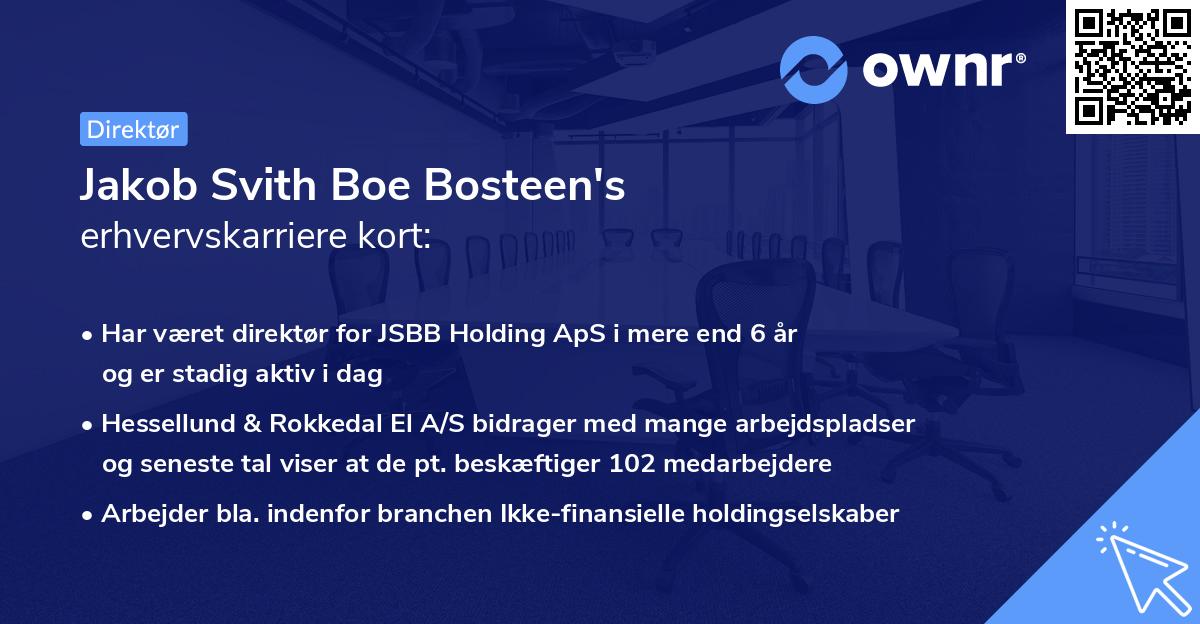 ownr®

Direktør

Jakob Svith Boe Bosteen's
erhvervskarriere kort:

• Har været direktør for JSBB Holding ApS i mere end 6 år og er stadig aktiv i dag
• Hessellund & Rokkedal El A/S bidrager med mange arbejdspladser og seneste tal viser at de pt. beskæftiger 102 medarbejdere
• Arbejder bla. indenfor branchen Ikke-finansielle holdingselskaber